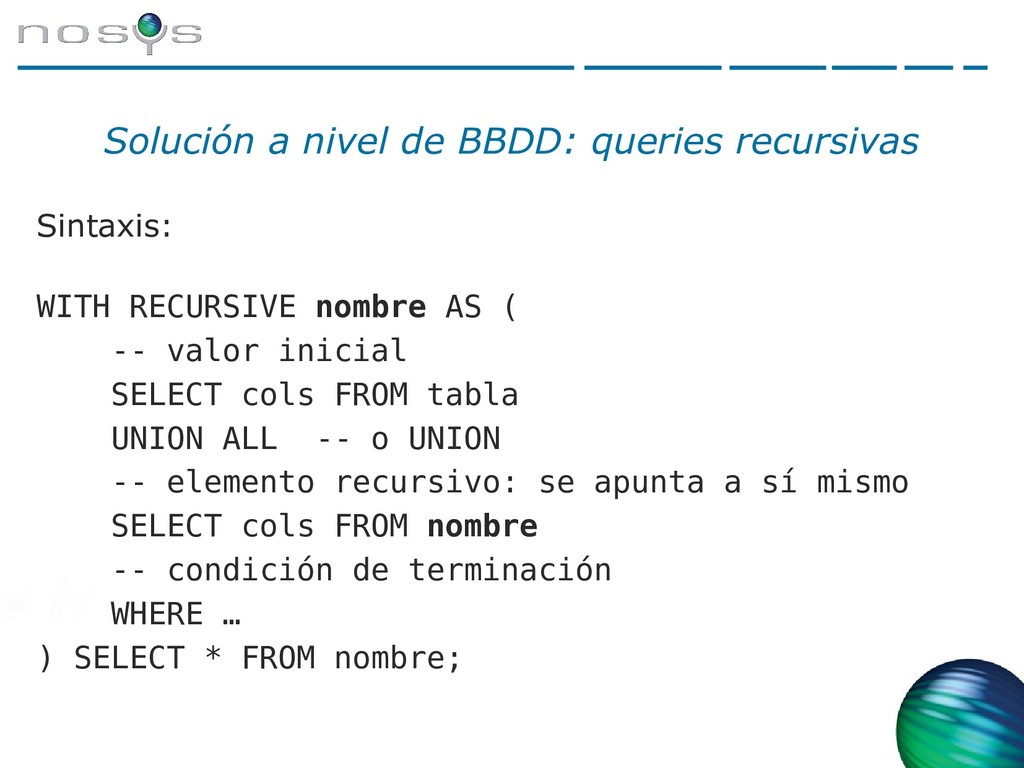 nosys

Solución a nivel de BBDD: queries recursivas

Sintaxis:

WITH RECURSIVE nombre AS (
-- valor inicial
SELECT cols FROM tabla
UNION ALL -- o UNION
-- elemento recursivo: se apunta a sí mismo
SELECT cols FROM nombre
-- condición de terminación
WHERE …
) SELECT * FROM nombre;